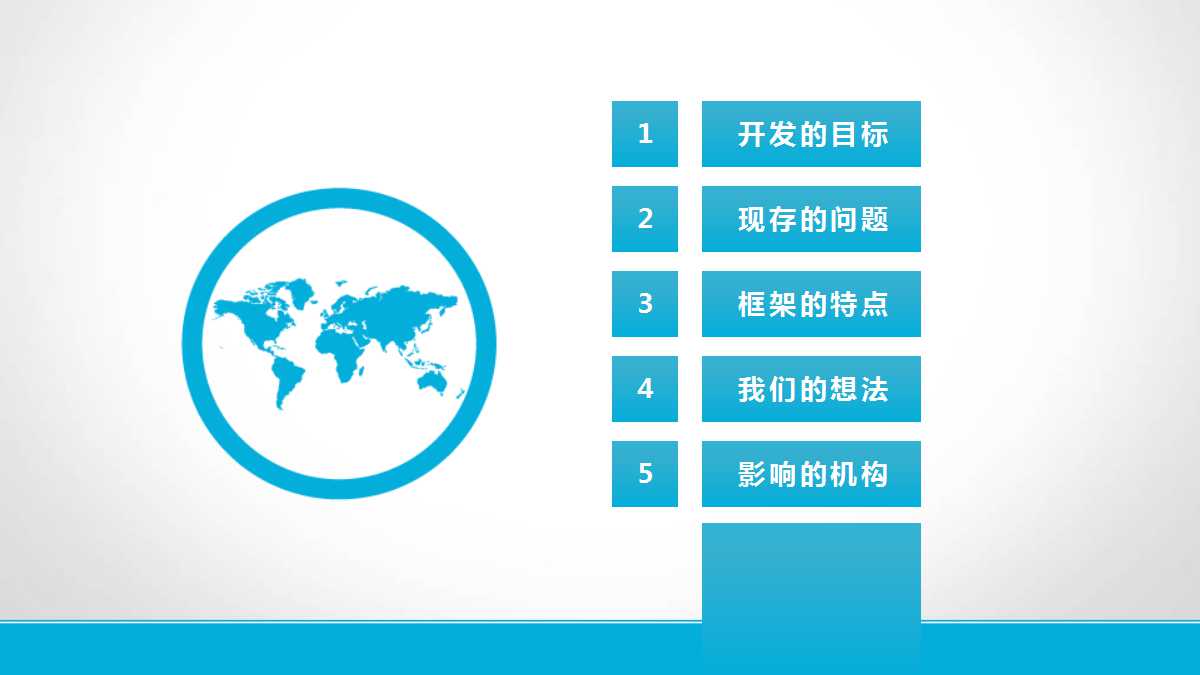 1 开发的目标

2 现存的问题

3 框架的特点

4 我们的想法

5 影响的机构